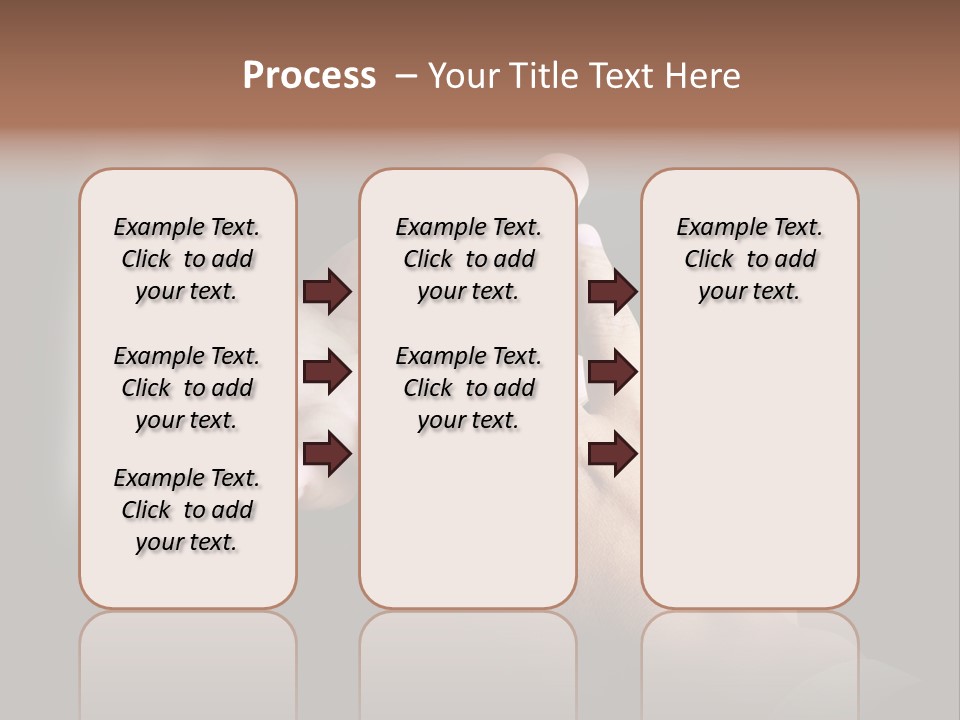 Process – Your Title Text Here

Example Text. Click to add your text.

Example Text. Click to add your text.

Example Text. Click to add your text.

Example Text. Click to add your text.

Example Text. Click to add your text.

Example Text. Click to add your text.